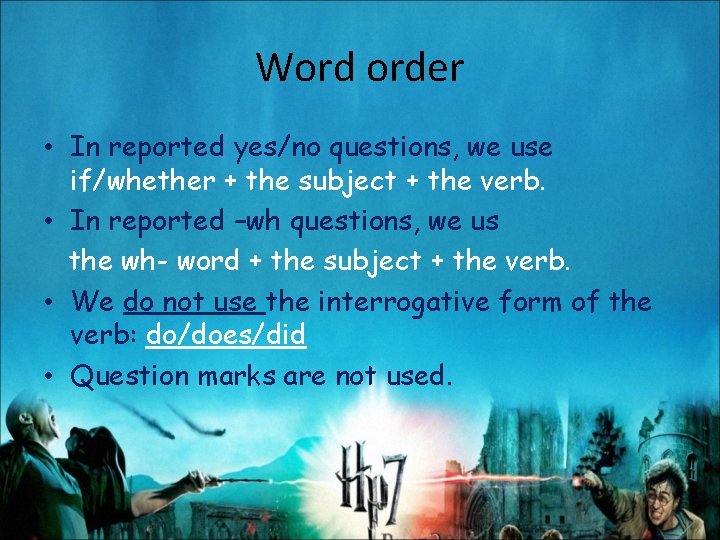 Word order

• In reported yes/no questions, we use if/whether + the subject + the verb.
• In reported –wh questions, we us
the wh- word + the subject + the verb.
• We do not use the interrogative form of the verb: do/does/did
• Question marks are not used.

HP7